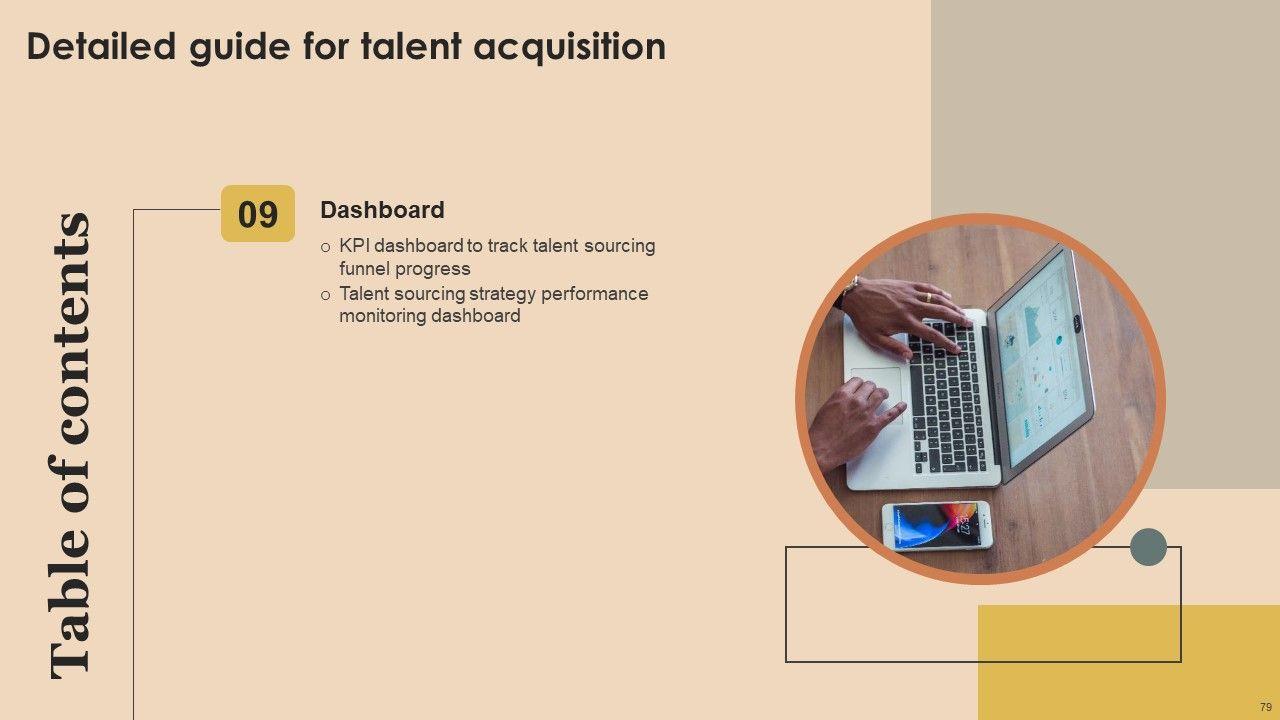 Detailed guide for talent acquisition

Table of contents

09

Dashboard

o KPI dashboard to track talent sourcing funnel progress
o Talent sourcing strategy performance monitoring dashboard

79